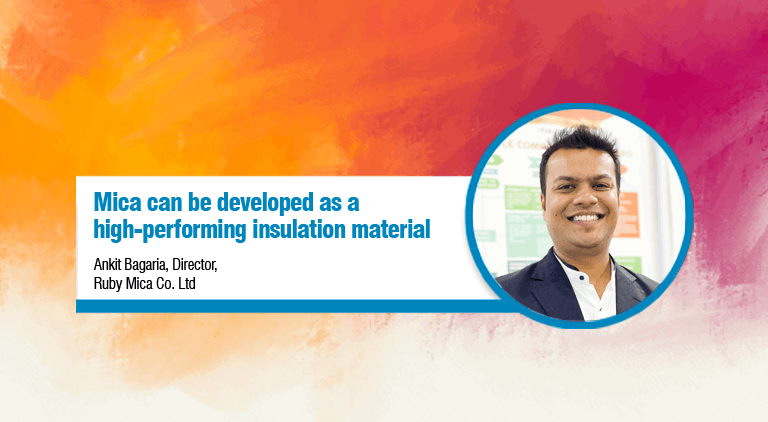 Mica can be developed as a high-performing insulation material

Ankit Bagaria, Director,
Ruby Mica Co. Ltd